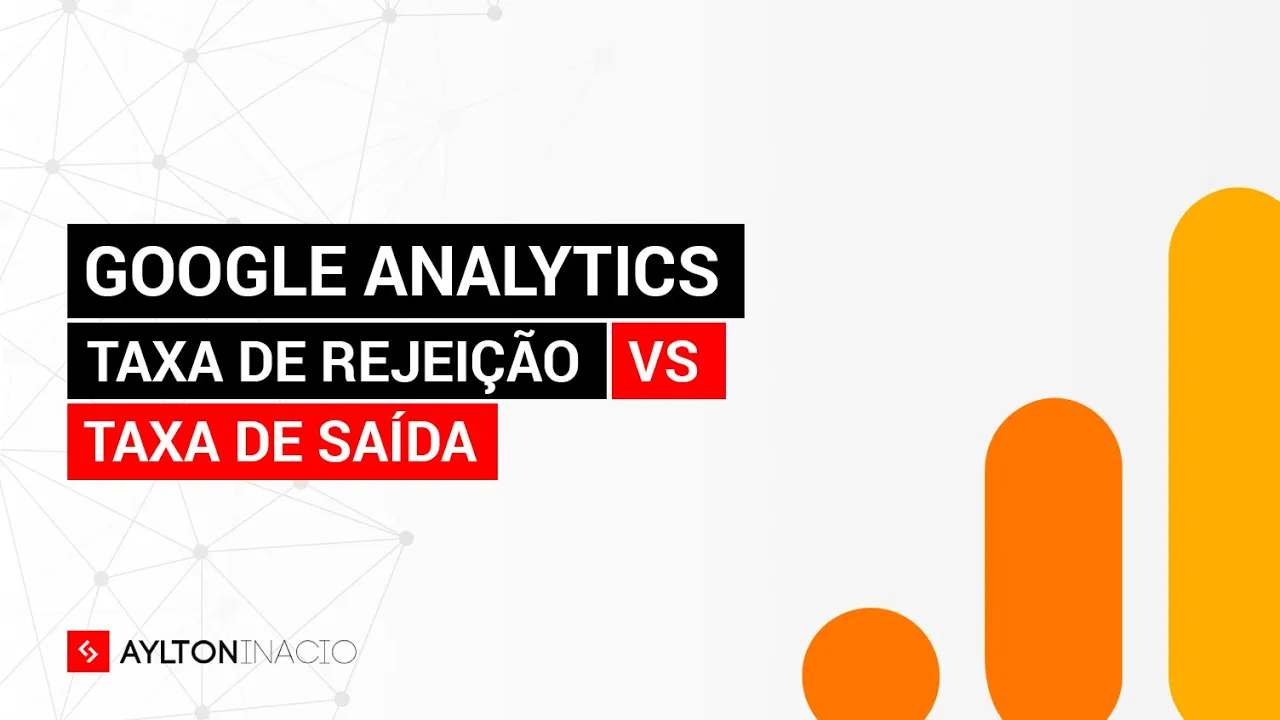 GOOGLE ANALYTICS

TAXA DE REJEIÇÃO VS

TAXA DE SAÍDA

AYLTONINACIO